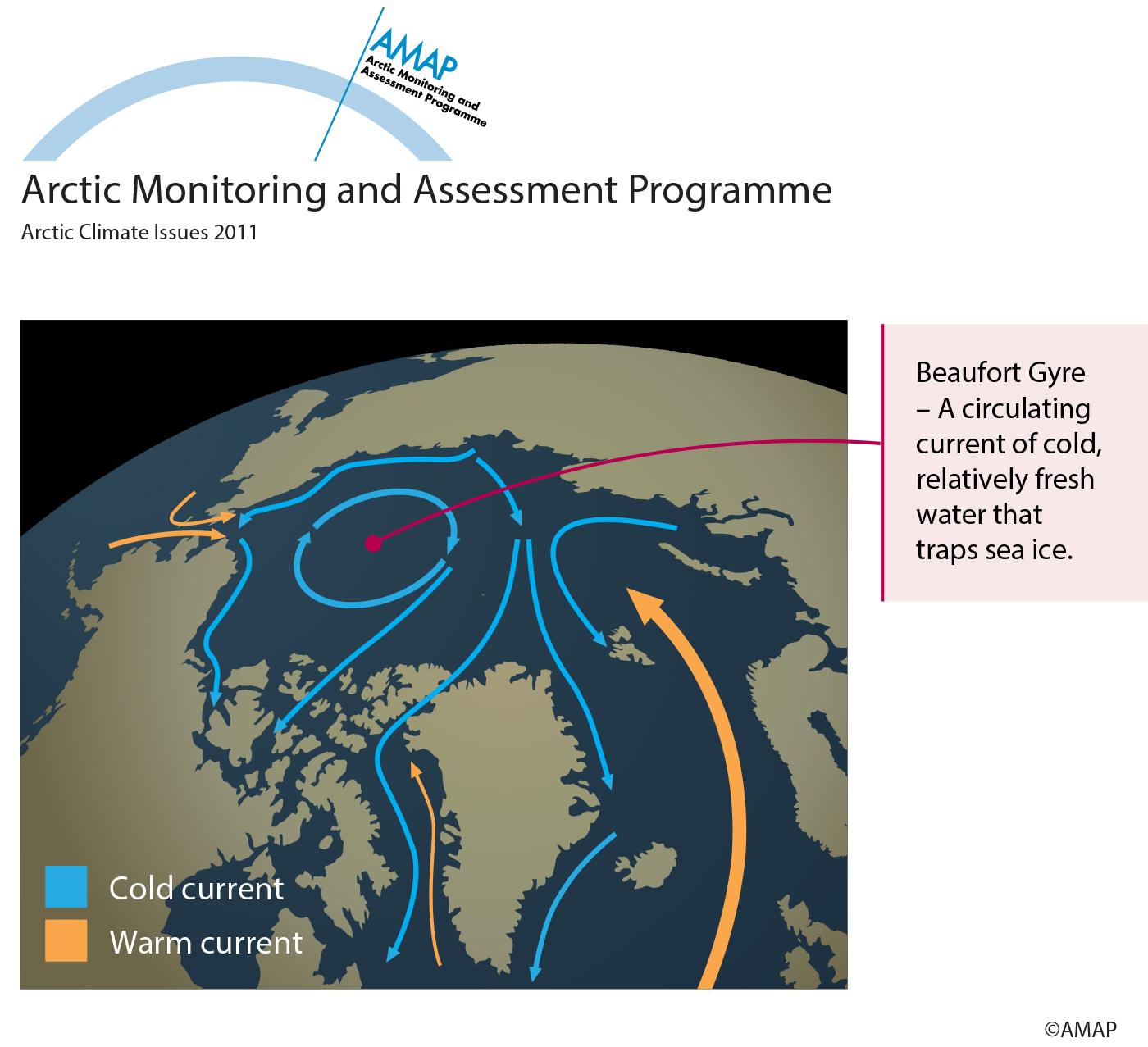 AMAP
Arctic Monitoring and Assessment Programme

Arctic Monitoring and Assessment Programme
Arctic Climate Issues 2011

Beaufort Gyre – A circulating current of cold, relatively fresh water that traps sea ice.

Cold current
Warm current

©AMAP